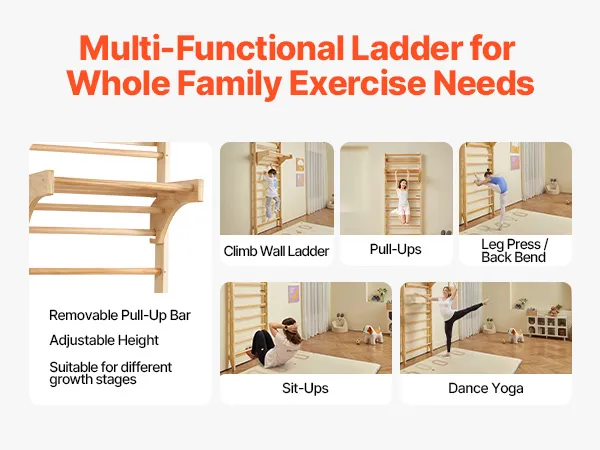 Multi-Functional Ladder for Whole Family Exercise Needs

Removable Pull-Up Bar

Adjustable Height

Suitable for different growth stages

Climb Wall Ladder

Pull-Ups

Leg Press / Back Bend

Sit-Ups

Dance Yoga